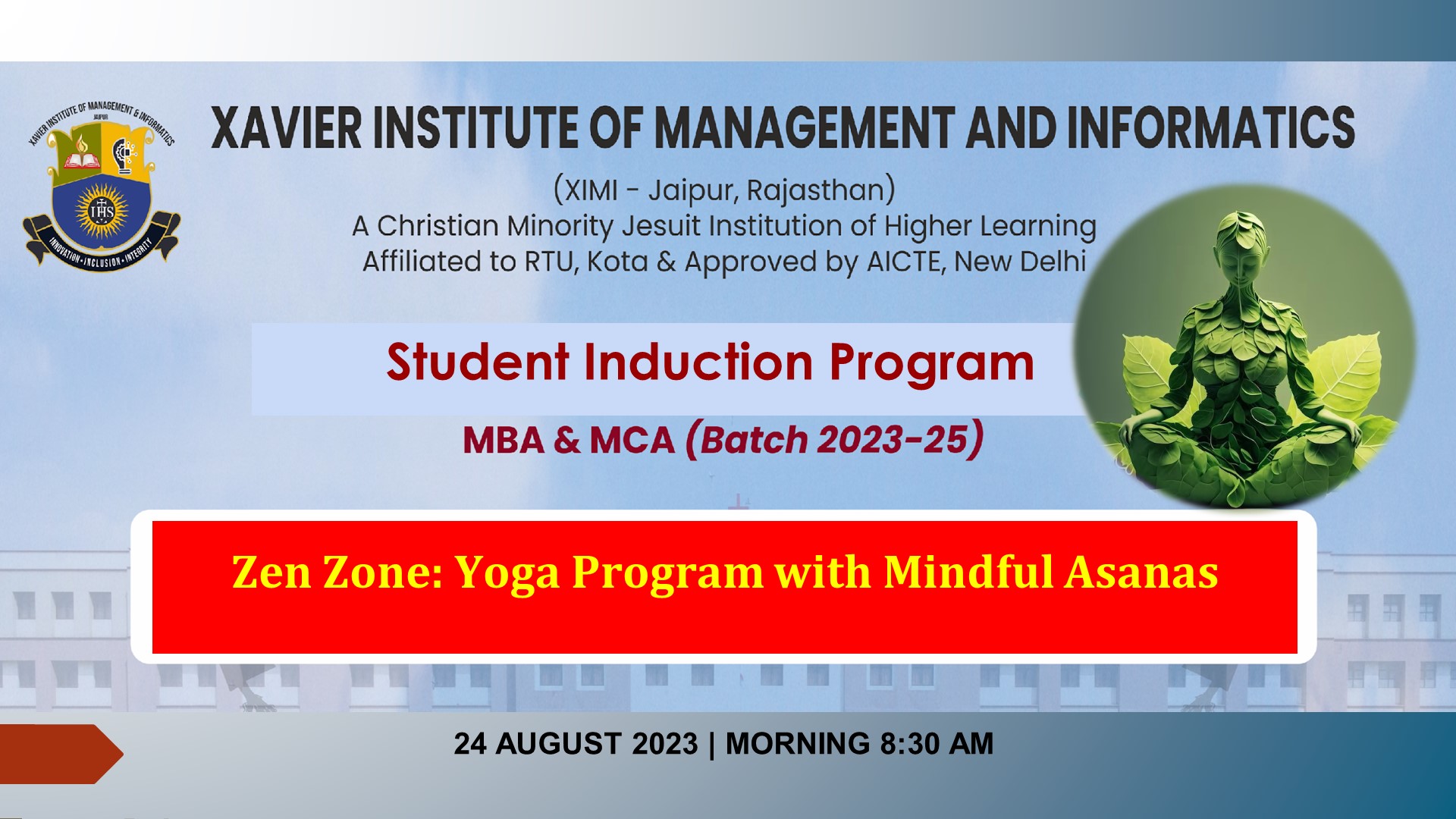 XAVIER INSTITUTE OF MANAGEMENT & INFORMATICS
JAIPUR
IHS
INNOVATION • INCLUSION • INTEGRITY

XAVIER INSTITUTE OF MANAGEMENT AND INFORMATICS

(XIMI - Jaipur, Rajasthan)
A Christian Minority Jesuit Institution of Higher Learning
Affiliated to RTU, Kota & Approved by AICTE, New Delhi

Student Induction Program

MBA & MCA (Batch 2023-25)

Zen Zone: Yoga Program with Mindful Asanas

24 AUGUST 2023 | MORNING 8:30 AM